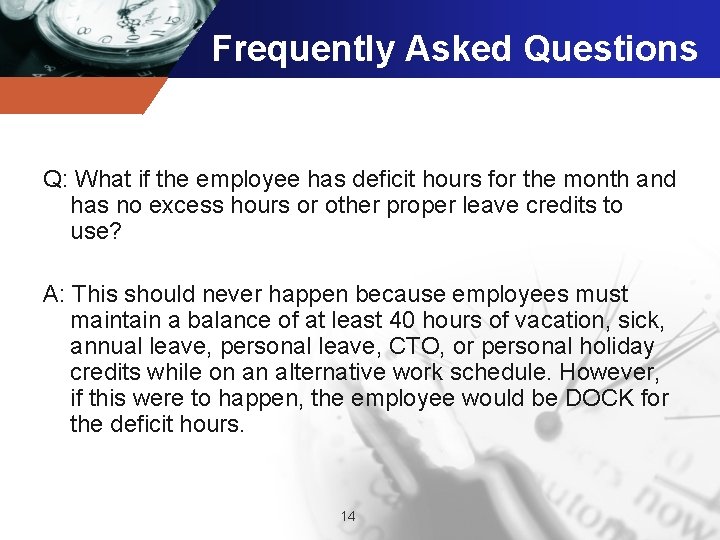 Frequently Asked Questions

Q: What if the employee has deficit hours for the month and has no excess hours or other proper leave credits to use?

A: This should never happen because employees must maintain a balance of at least 40 hours of vacation, sick, annual leave, personal leave, CTO, or personal holiday credits while on an alternative work schedule. However, if this were to happen, the employee would be DOCK for the deficit hours.

14